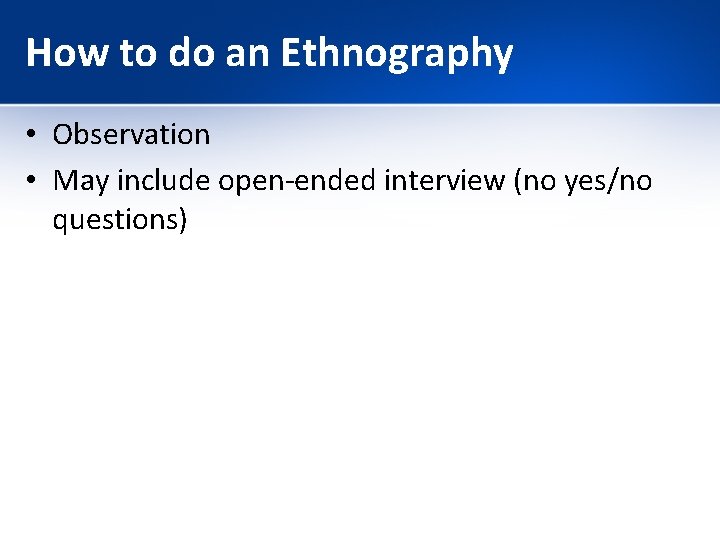 How to do an Ethnography

• Observation
• May include open-ended interview (no yes/no questions)